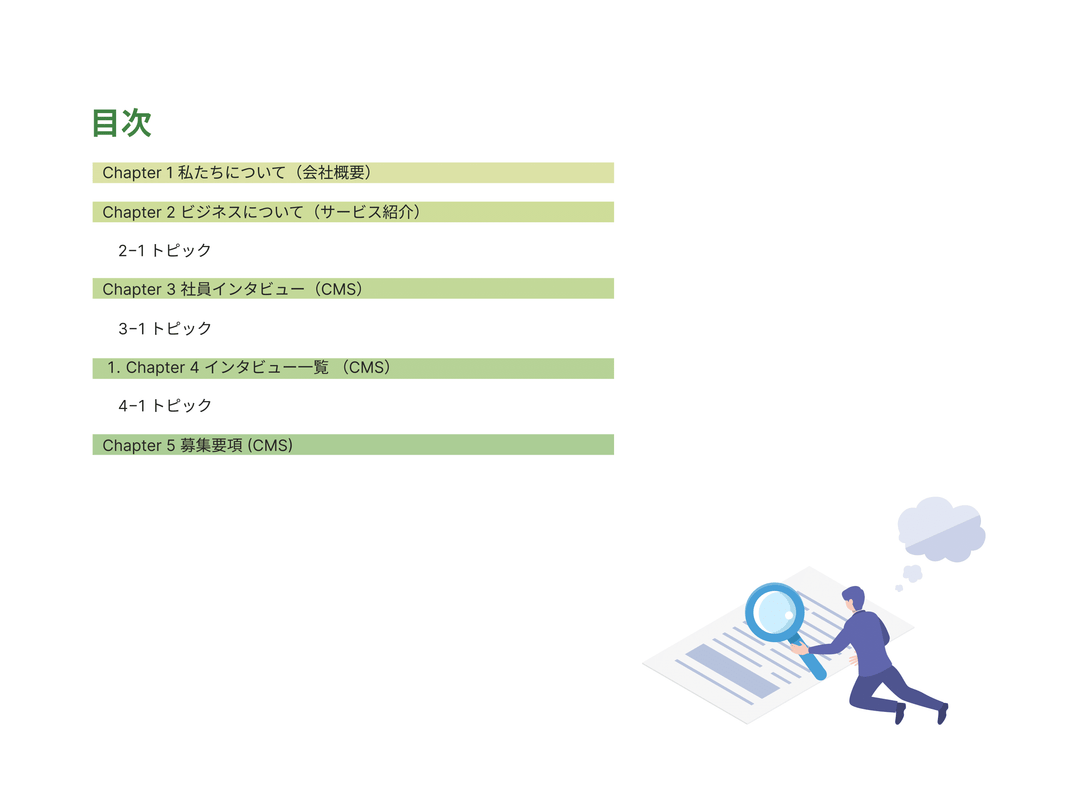 目次

Chapter 1 私たちについて（会社概要）

Chapter 2 ビジネスについて（サービス紹介）

2-1 トピック

Chapter 3 社員インタビュー（CMS）

3-1 トピック

1. Chapter 4 インタビュー一覧 （CMS）

4-1 トピック

Chapter 5 募集要項 (CMS)